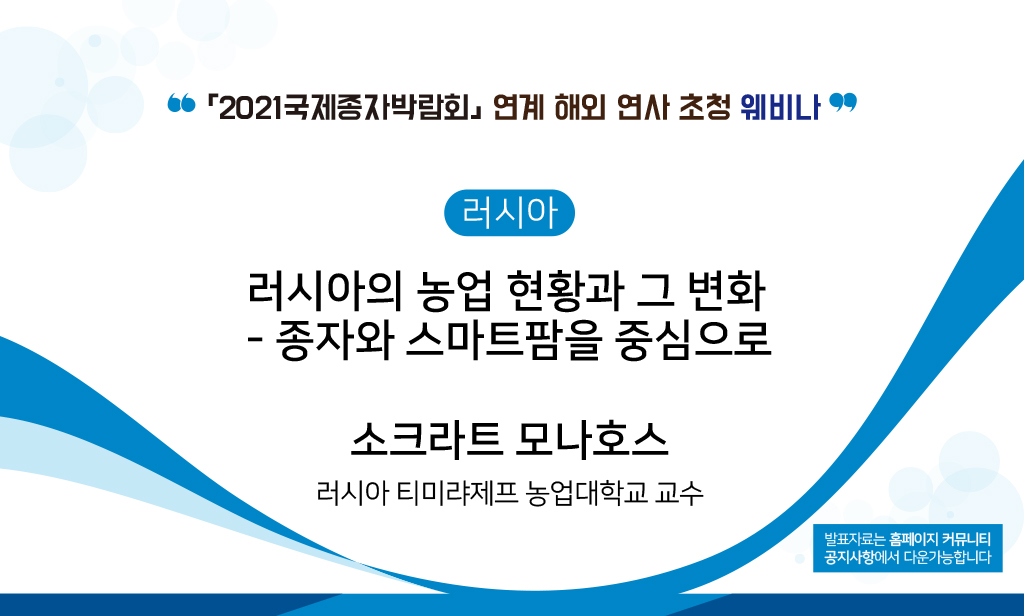 ❝ 「2021국제종자박람회」 연계 해외 연사 초청 웨비나 ❞

러시아

러시아의 농업 현황과 그 변화
- 종자와 스마트팜을 중심으로

소크라트 모나호스

러시아 티미랴제프 농업대학교 교수

발표자료는 홈페이지 커뮤니티 공지사항에서 다운가능합니다